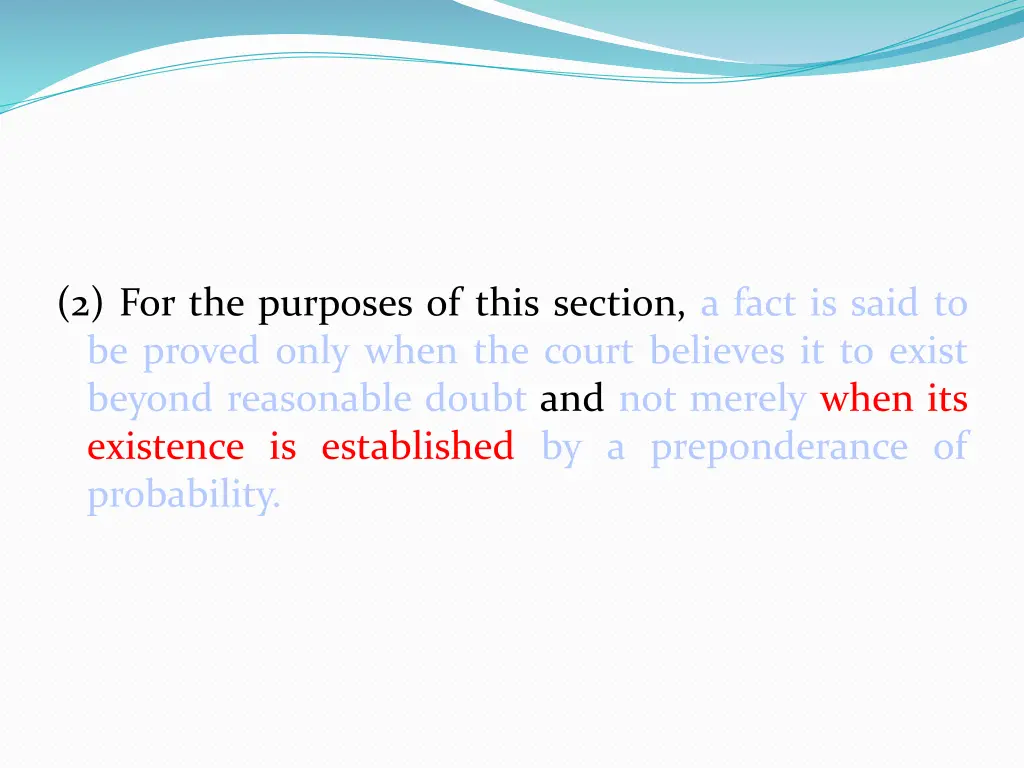 (2) For the purposes of this section, a fact is said to be proved only when the court believes it to exist beyond reasonable doubt and not merely when its existence is established by a preponderance of probability.